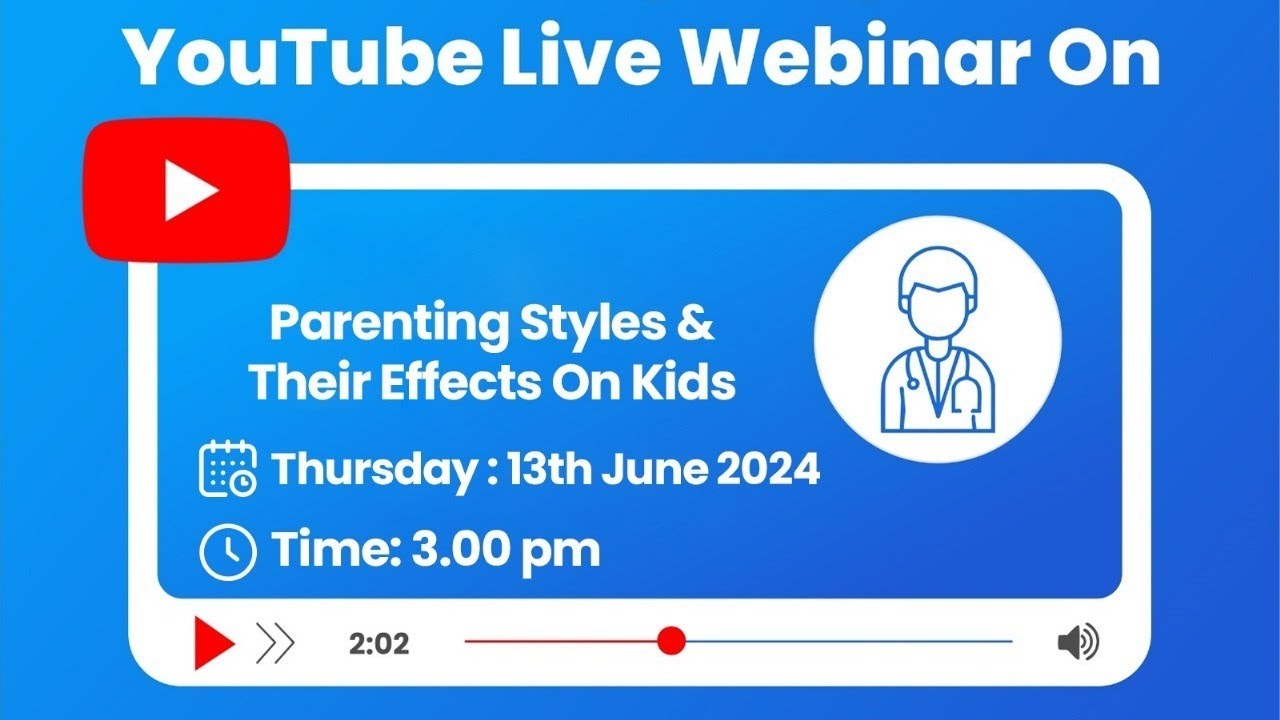 YouTube Live Webinar On

Parenting Styles & Their Effects On Kids

Thursday : 13th June 2024

Time: 3.00 pm

2:02